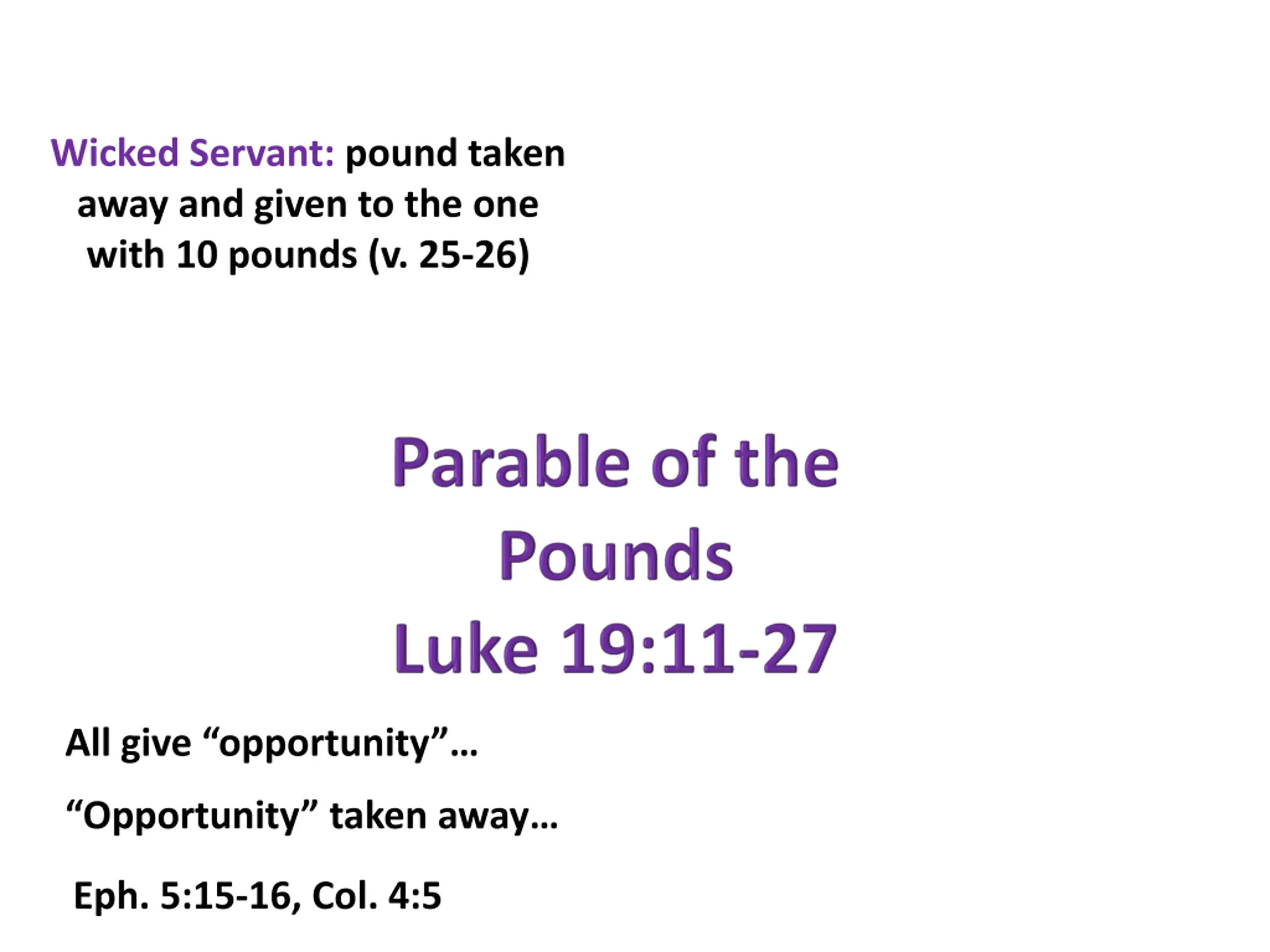 Wicked Servant: pound taken away and given to the one with 10 pounds (v. 25-26)

Parable of the Pounds
Luke 19:11-27

All give “opportunity”…

“Opportunity” taken away…

Eph. 5:15-16, Col. 4:5